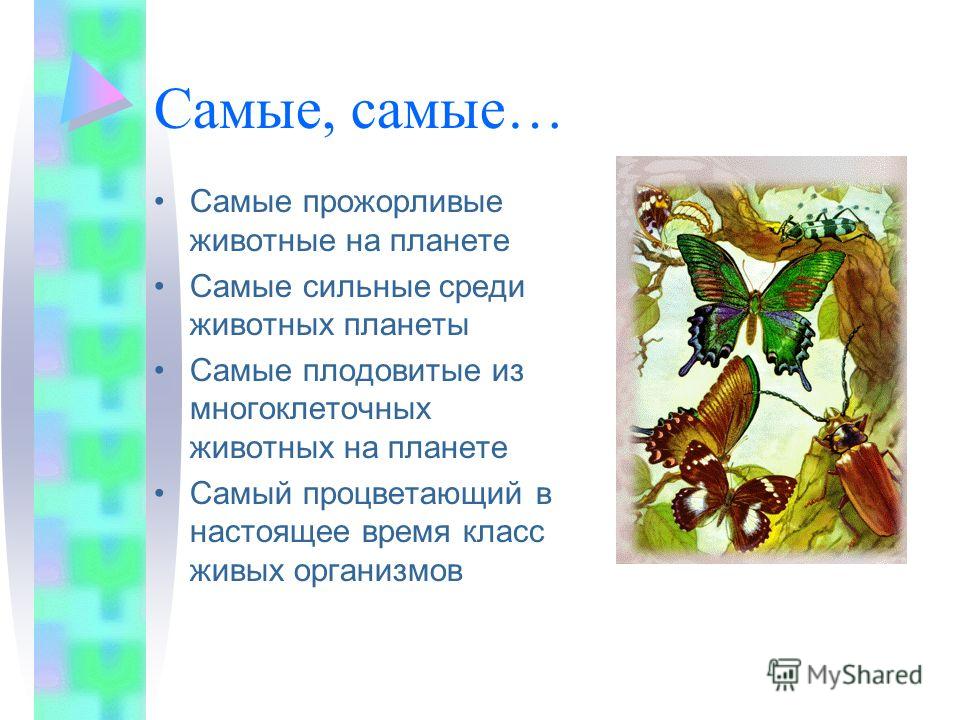 Самые, самые…

• Самые прожорливые животные на планете
• Самые сильные среди животных планеты
• Самые плодовитые из многоклеточных животных на планете
• Самый процветающий в настоящее время класс живых организмов

MyShared